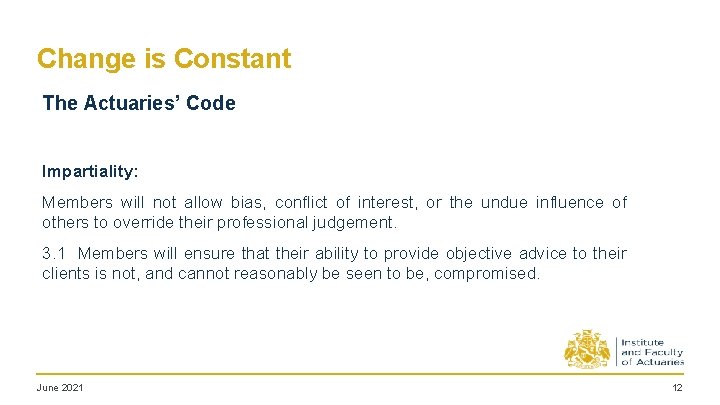 Change is Constant

The Actuaries' Code

Impartiality:

Members will not allow bias, conflict of interest, or the undue influence of others to override their professional judgement.

3.1 Members will ensure that their ability to provide objective advice to their clients is not, and cannot reasonably be seen to be, compromised.

Institute and Faculty of Actuaries

June 2021

12